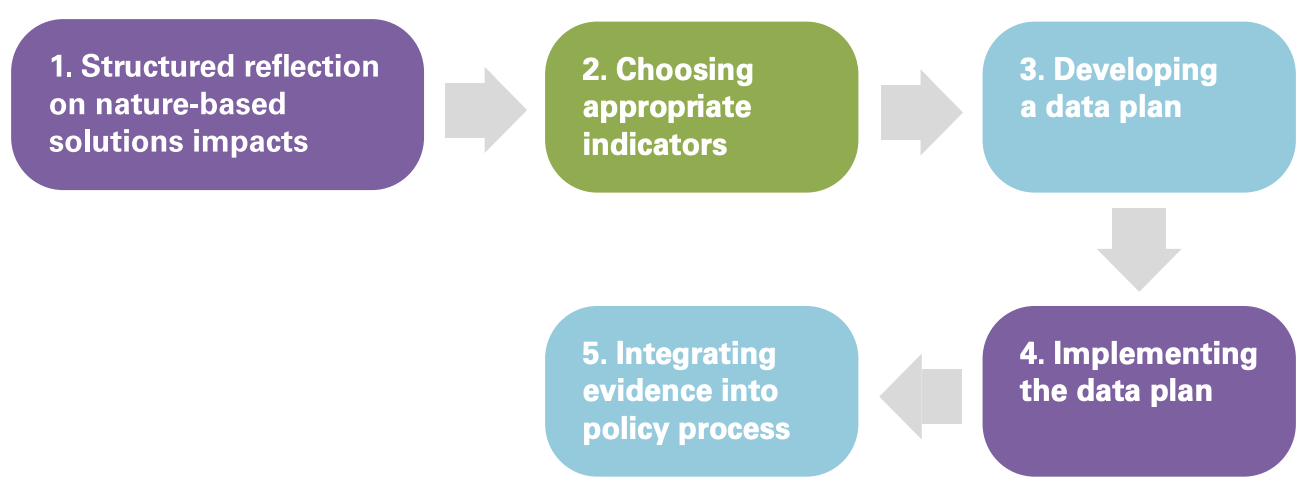 1. Structured reflection on nature-based solutions impacts

2. Choosing appropriate indicators

3. Developing a data plan

4. Implementing the data plan

5. Integrating evidence into policy process